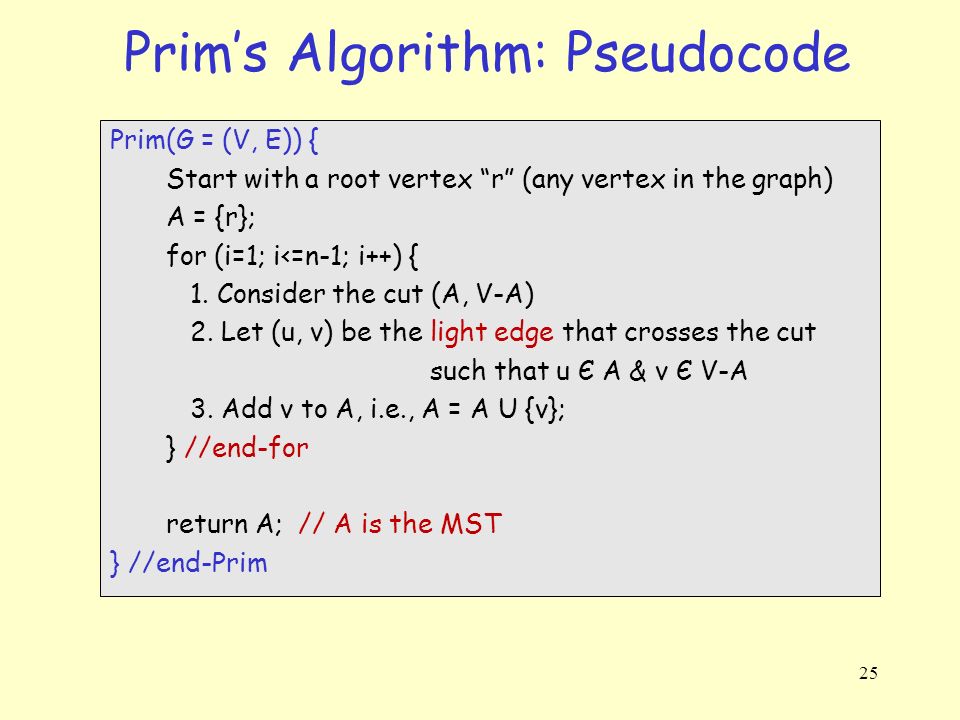 Prim's Algorithm: Pseudocode

Prim(G = (V, E)) {
Start with a root vertex "r" (any vertex in the graph)
A = {r};
for (i=1; i<=n-1; i++) {
1. Consider the cut (A, V-A)
2. Let (u, v) be the light edge that crosses the cut
such that u Є A & v Є V-A
3. Add v to A, i.e., A = A U {v};
} //end-for

return A; // A is the MST
} //end-Prim

25